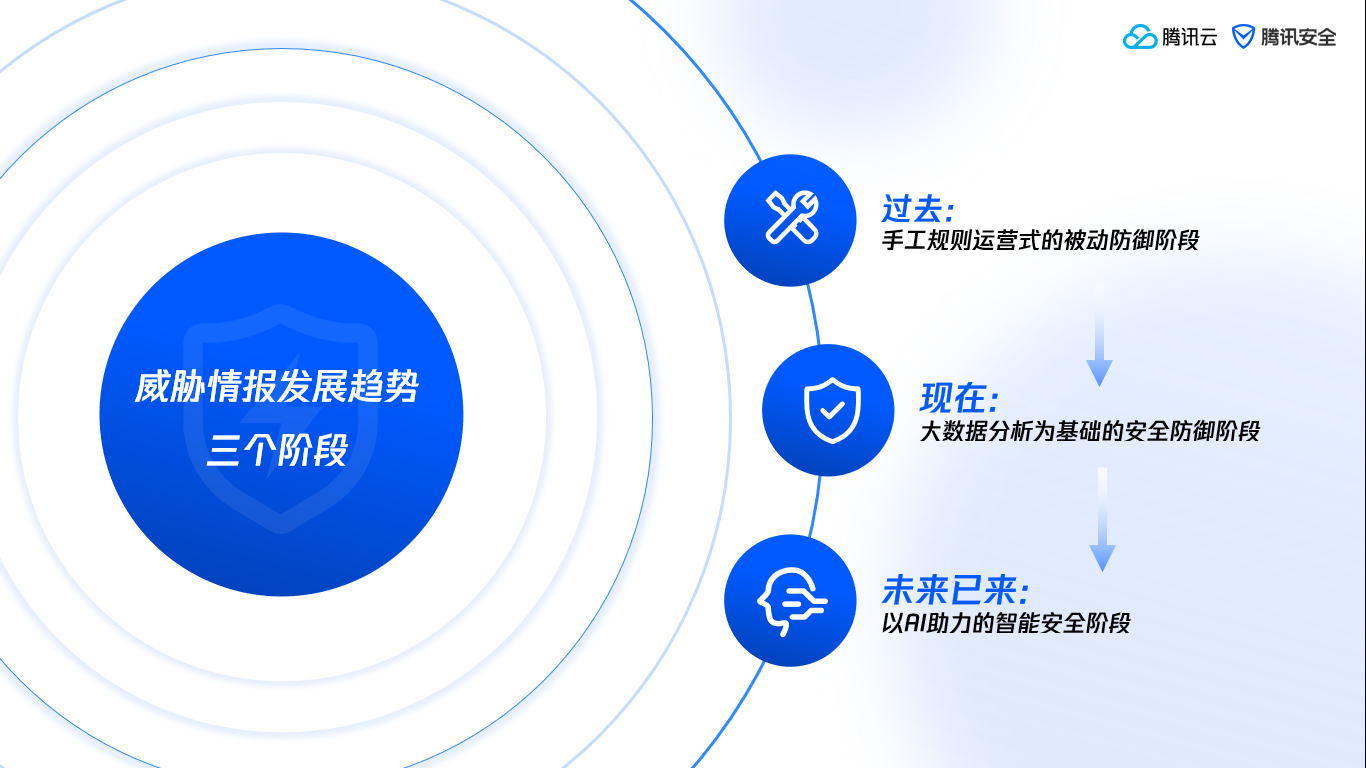 腾讯云 腾讯安全

威胁情报发展趋势
三个阶段

过去:
手工规则运营式的被动防御阶段

现在:
大数据分析为基础的安全防御阶段

未来已来:
以AI助力的智能安全阶段